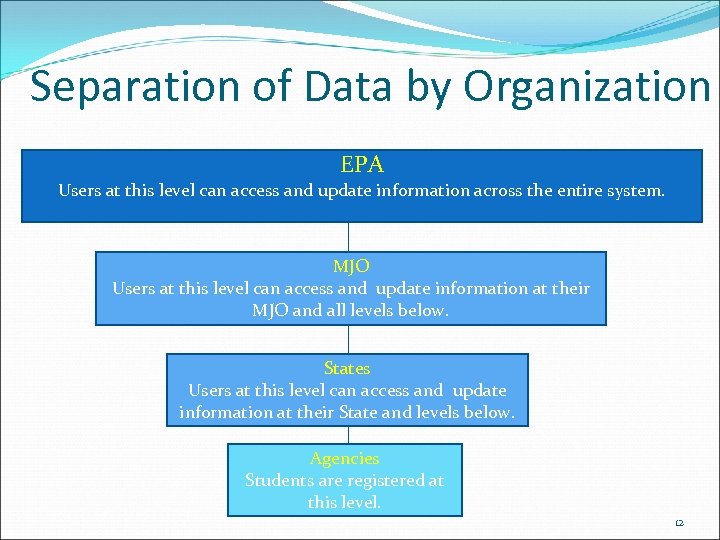 Separation of Data by Organization

EPA
Users at this level can access and update information across the entire system.

MJO
Users at this level can access and update information at their MJO and all levels below.

States
Users at this level can access and update information at their State and levels below.

Agencies
Students are registered at this level.

12